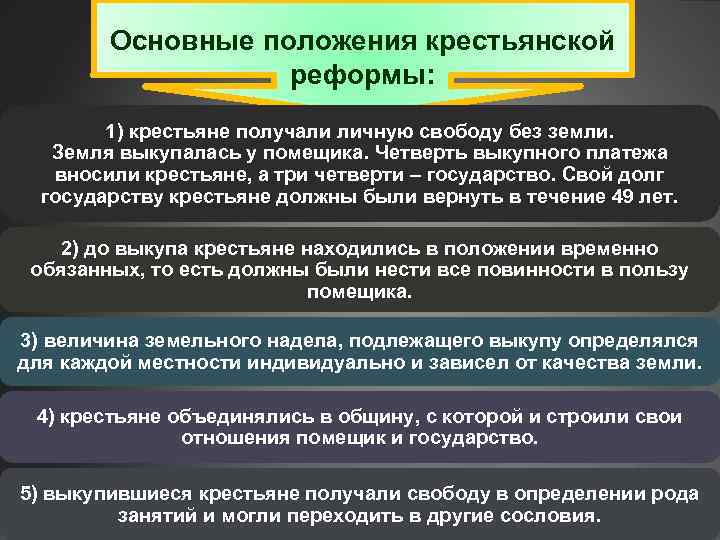 Основные положения крестьянской реформы:

1) крестьяне получали личную свободу без земли. Земля выкупалась у помещика. Четверть выкупного платежа вносили крестьяне, а три четверти – государство. Свой долг государству крестьяне должны были вернуть в течение 49 лет.

2) до выкупа крестьяне находились в положении временно обязанных, то есть должны были нести все повинности в пользу помещика.

3) величина земельного надела, подлежащего выкупу определялся для каждой местности индивидуально и зависел от качества земли.

4) крестьяне объединялись в общину, с которой и строили свои отношения помещик и государство.

5) выкупившиеся крестьяне получали свободу в определении рода занятий и могли переходить в другие сословия.